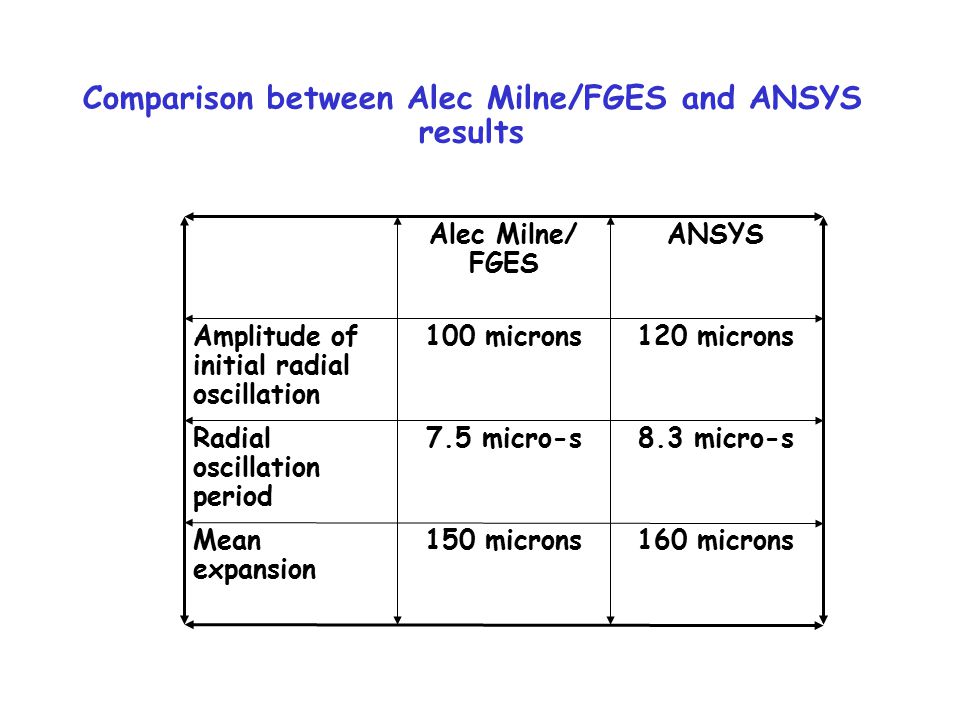 Comparison between Alec Milne/FGES and ANSYS results

| | Alec Milne/ FGES | ANSYS |
|---|---|---|
| Amplitude of initial radial oscillation | 100 microns | 120 microns |
| Radial oscillation period | 7.5 micro-s | 8.3 micro-s |
| Mean expansion | 150 microns | 160 microns |